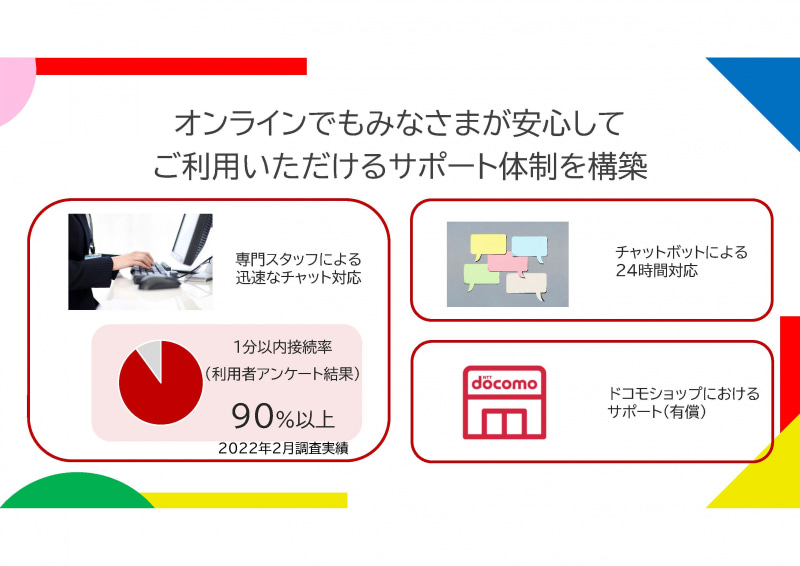 オンラインでもみなさまが安心して
ご利用いただけるサポート体制を構築

専門スタッフによる
迅速なチャット対応

1分以内接続率
（利用者アンケート結果）
90%以上
2022年2月調査実績

チャットボットによる
24時間対応

NTT docomo

ドコモショップにおける
サポート（有償）